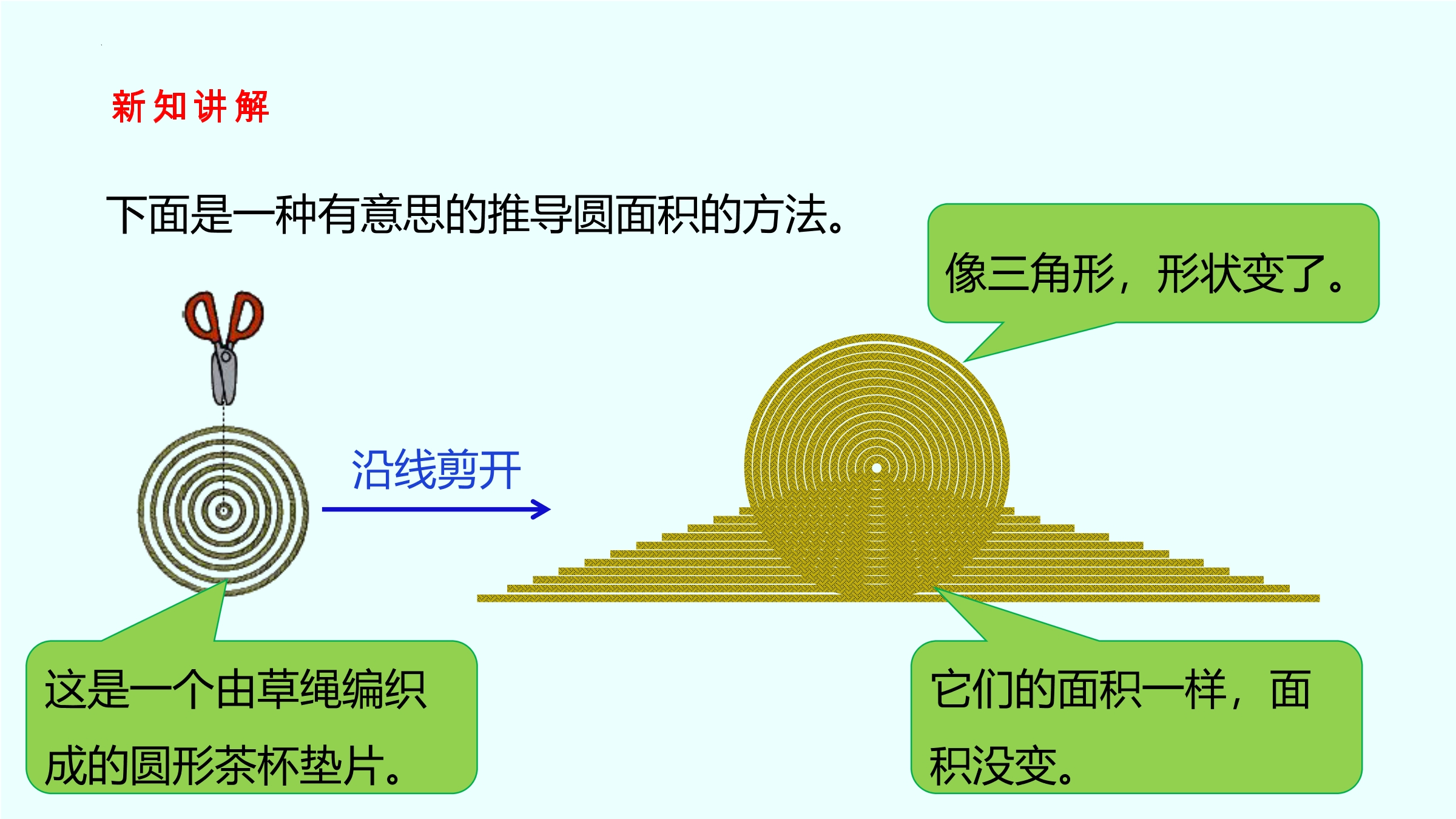 新知讲解

下面是一种有意思的推导圆面积的方法。

像三角形，形状变了。

沿线剪开

这是一个由草绳编织成的圆形茶杯垫片。

它们的面积一样，面积没变。